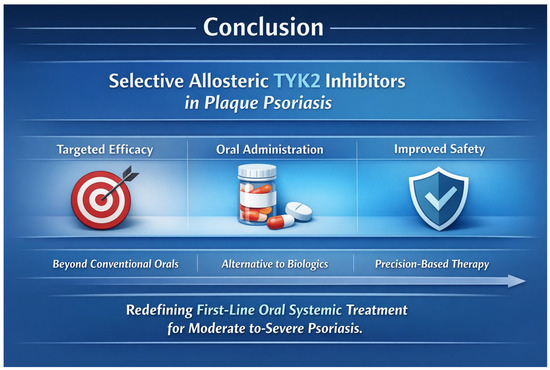 Conclusion

Selective Allosteric TYK2 Inhibitors
in Plaque Psoriasis

Targeted Efficacy

Oral Administration

Improved Safety

Beyond Conventional Orals

Alternative to Biologics

Precision-Based Therapy

Redefining First-Line Oral Systemic Treatment
for Moderate to-Severe Psoriasis.